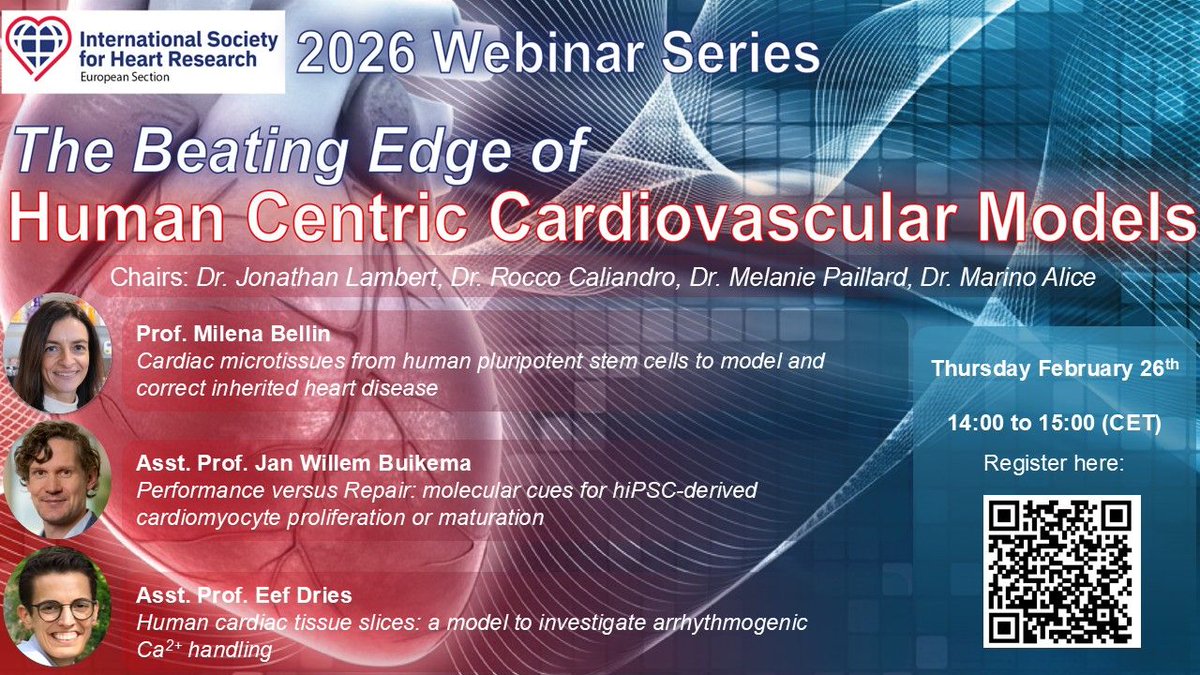 International Society for Heart Research
European Section

2026 Webinar Series

The Beating Edge of
Human Centric Cardiovascular Models

Chairs: Dr. Jonathan Lambert, Dr. Rocco Caliandro, Dr. Melanie Paillard, Dr. Marino Alice

Prof. Milena Bellin
Cardiac microtissues from human pluripotent stem cells to model and correct inherited heart disease

Asst. Prof. Jan Willem Buikema
Performance versus Repair: molecular cues for hiPSC-derived cardiomyocyte proliferation or maturation

Asst. Prof. Eef Dries
Human cardiac tissue slices: a model to investigate arrhythmogenic $Ca^{2+}$ handling

Thursday February 26$^{th}$

14:00 to 15:00 (CET)

Register here: